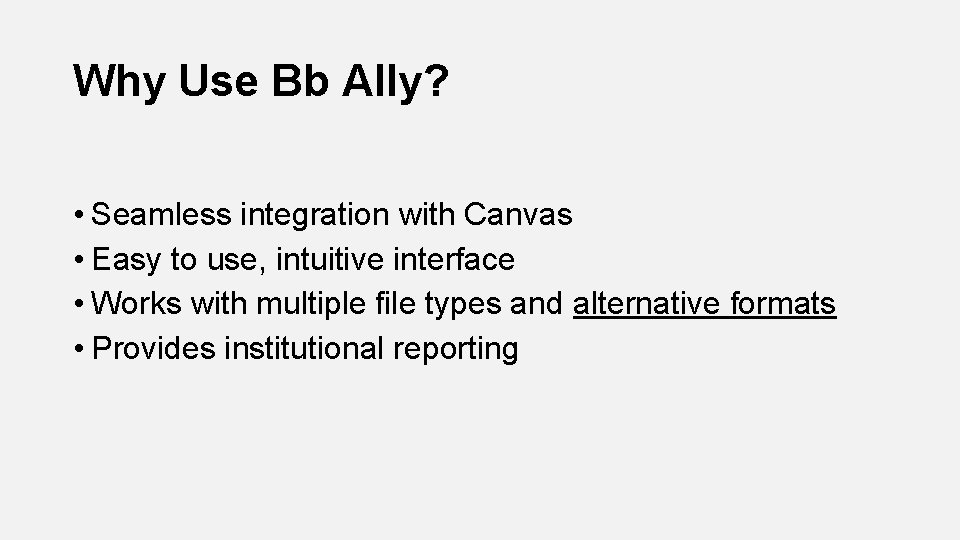 Why Use Bb Ally?

• Seamless integration with Canvas
• Easy to use, intuitive interface
• Works with multiple file types and alternative formats
• Provides institutional reporting